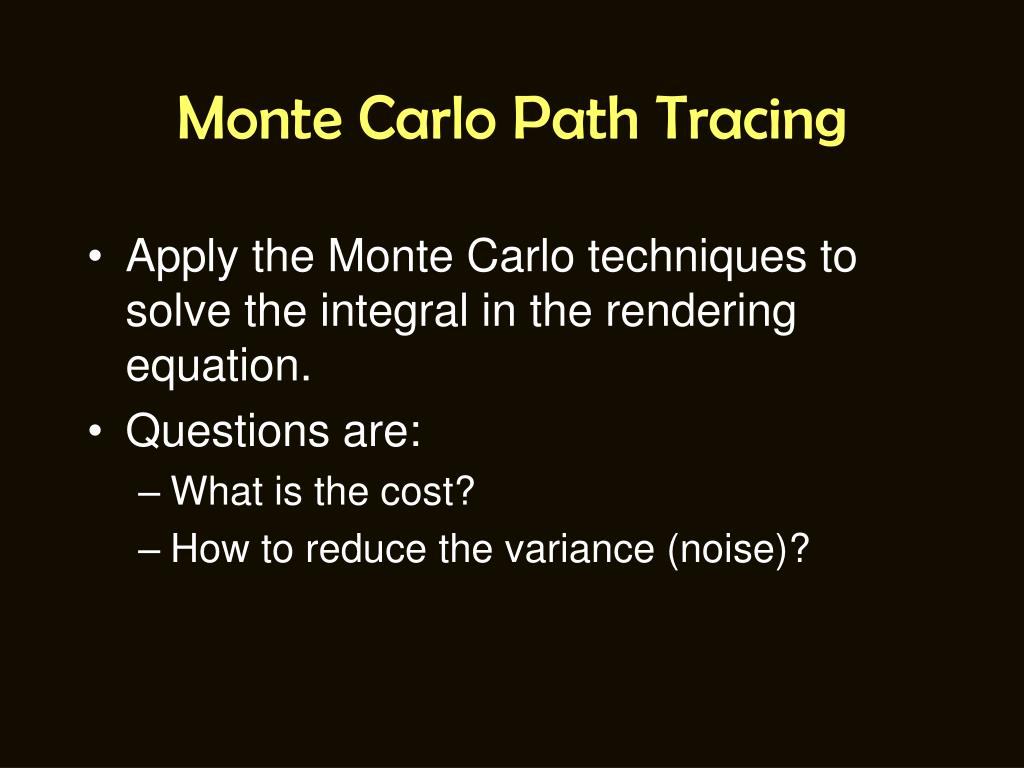 Monte Carlo Path Tracing

• Apply the Monte Carlo techniques to solve the integral in the rendering equation.
• Questions are:
– What is the cost?
– How to reduce the variance (noise)?